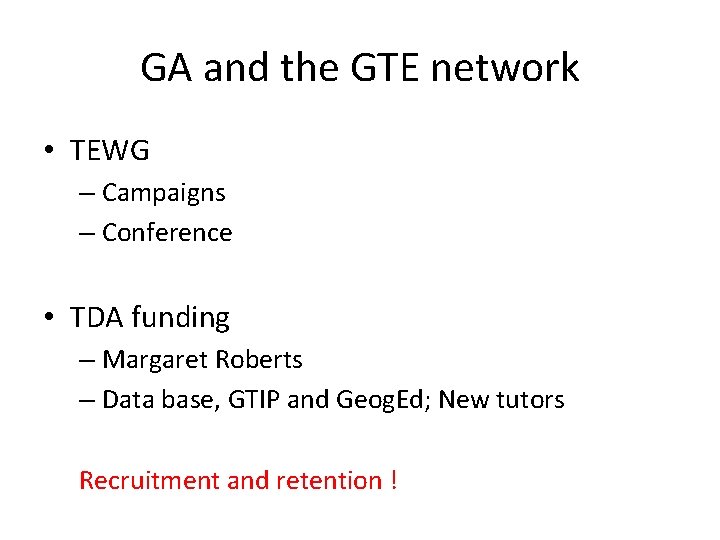 GA and the GTE network

• TEWG
– Campaigns
– Conference

• TDA funding
– Margaret Roberts
– Data base, GTIP and GeogEd; New tutors

Recruitment and retention !